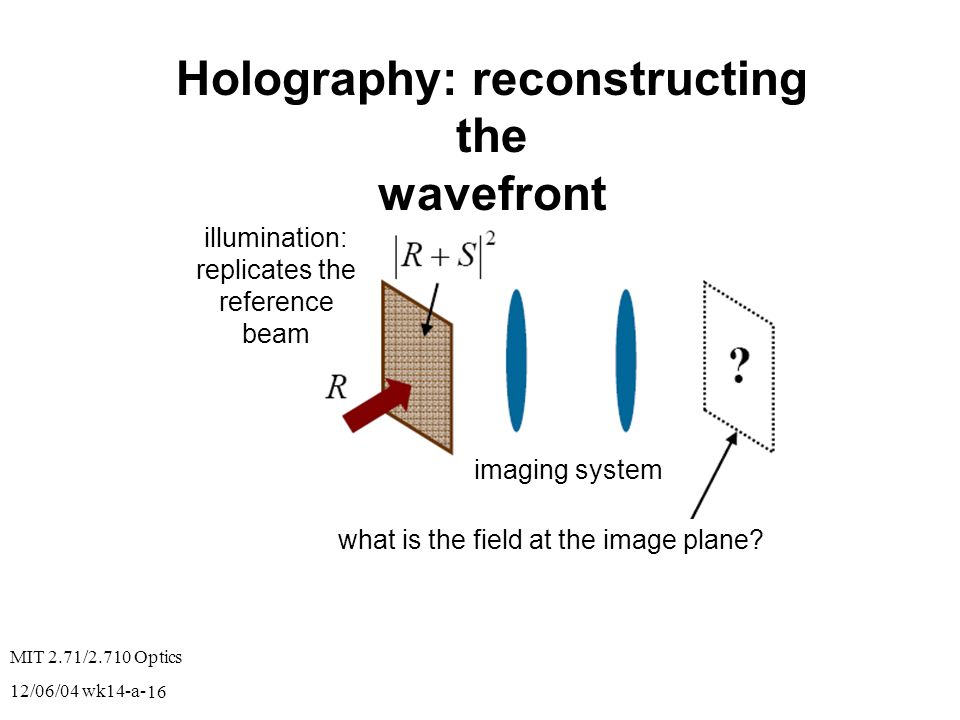 Holography: reconstructing the wavefront

illumination: replicates the reference beam

$|R+S|^2$

$R$

?

imaging system

what is the field at the image plane?

MIT 2.71/2.710 Optics
12/06/04 wk14-a- 16